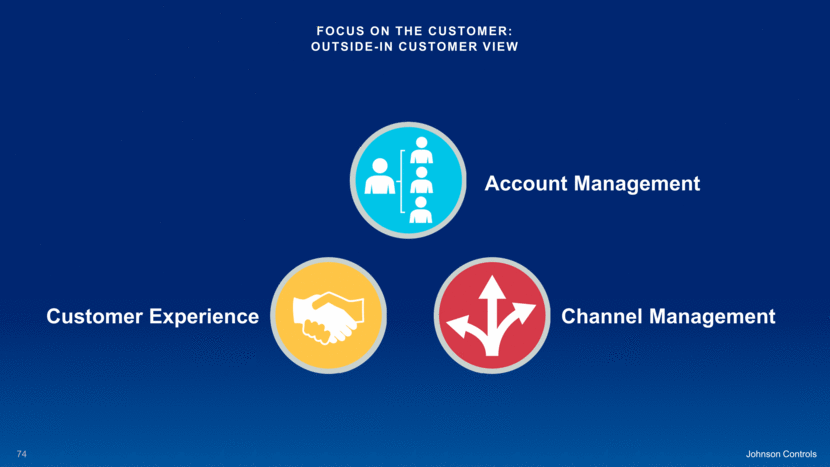 FOCUS ON THE CUSTOMER:
OUTSIDE-IN CUSTOMER VIEW

Account Management

Customer Experience

Channel Management

74

Johnson Controls